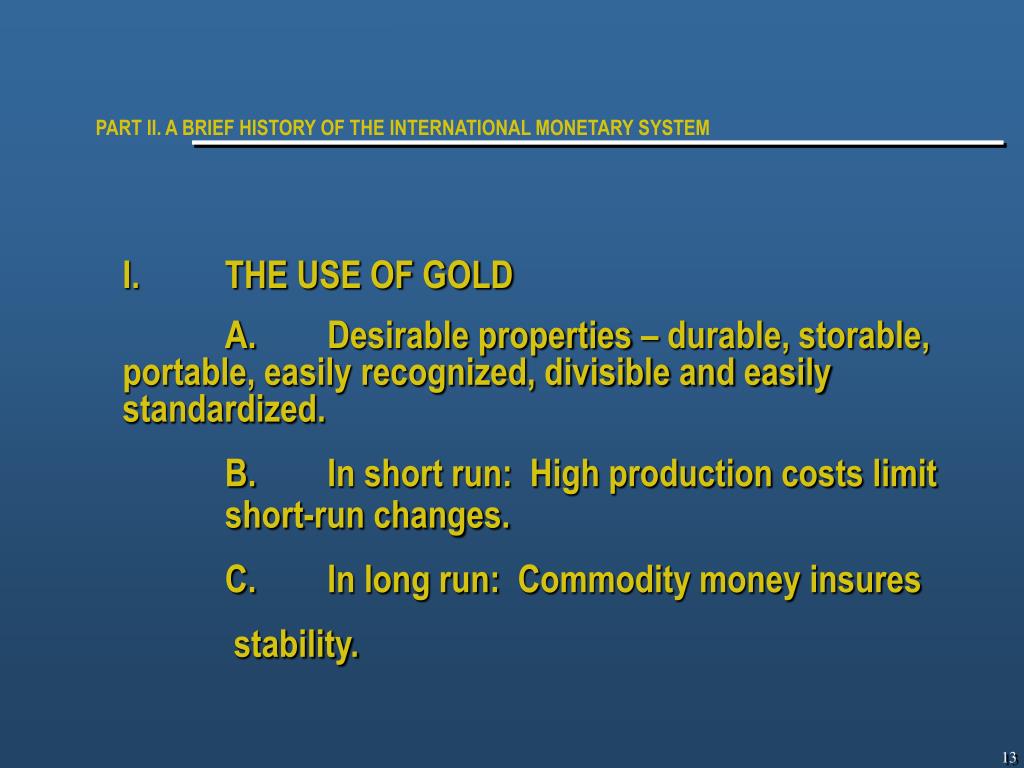 PART II. A BRIEF HISTORY OF THE INTERNATIONAL MONETARY SYSTEM

I. THE USE OF GOLD

A. Desirable properties – durable, storable, portable, easily recognized, divisible and easily standardized.

B. In short run: High production costs limit short-run changes.

C. In long run: Commodity money insures stability.

13